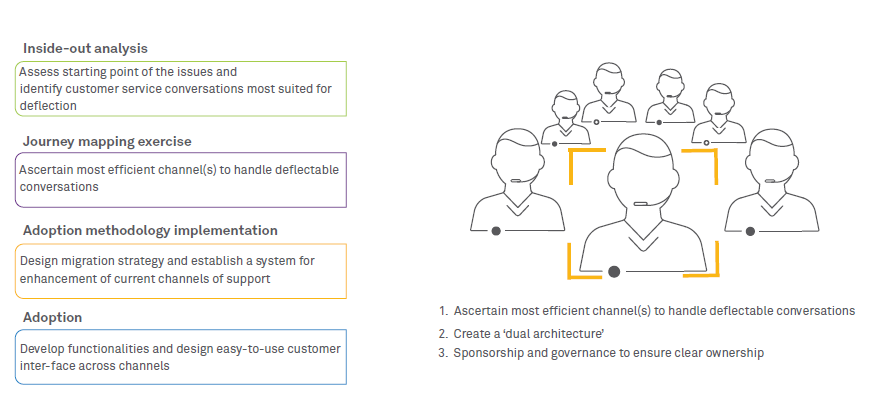 Inside-out analysis

Assess starting point of the issues and identify customer service conversations most suited for deflection

Journey mapping exercise

Ascertain most efficient channel(s) to handle deflectable conversations

Adoption methodology implementation

Design migration strategy and establish a system for enhancement of current channels of support

Adoption

Develop functionalities and design easy-to-use customer inter-face across channels

1. Ascertain most efficient channel(s) to handle deflectable conversations
2. Create a 'dual architecture'
3. Sponsorship and governance to ensure clear ownership